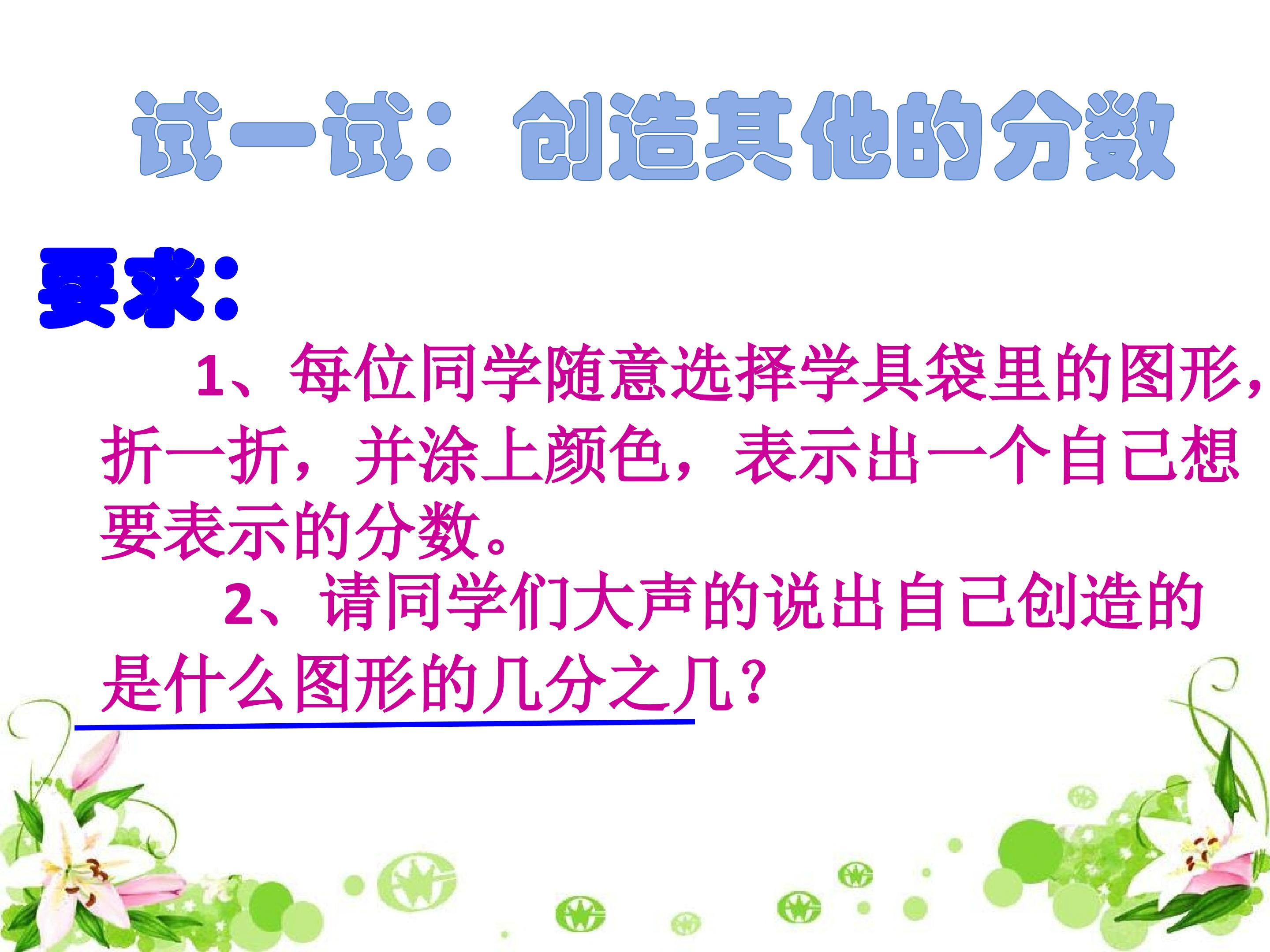 试一试：创造其他的分数

要求：

1、每位同学随意选择学具袋里的图形，折一折，并涂上颜色，表示出一个自己想要表示的分数。

2、请同学们大声的说出自己创造的是什么图形的几分之几？